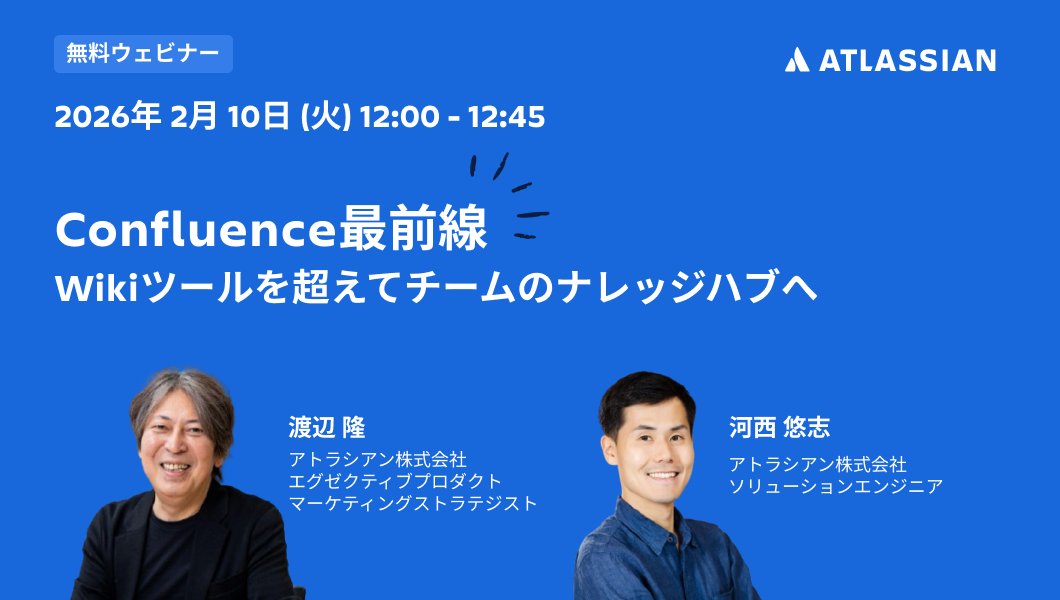 無料ウェビナー

ATLASSIAN

2026年 2月 10日 (火) 12:00 - 12:45

Confluence最前線
Wikiツールを超えてチームのナレッジハブへ

渡辺 隆
アトラシアン株式会社
エグゼクティブプロダクト
マーケティングストラテジスト

河西 悠志
アトラシアン株式会社
ソリューションエンジニア